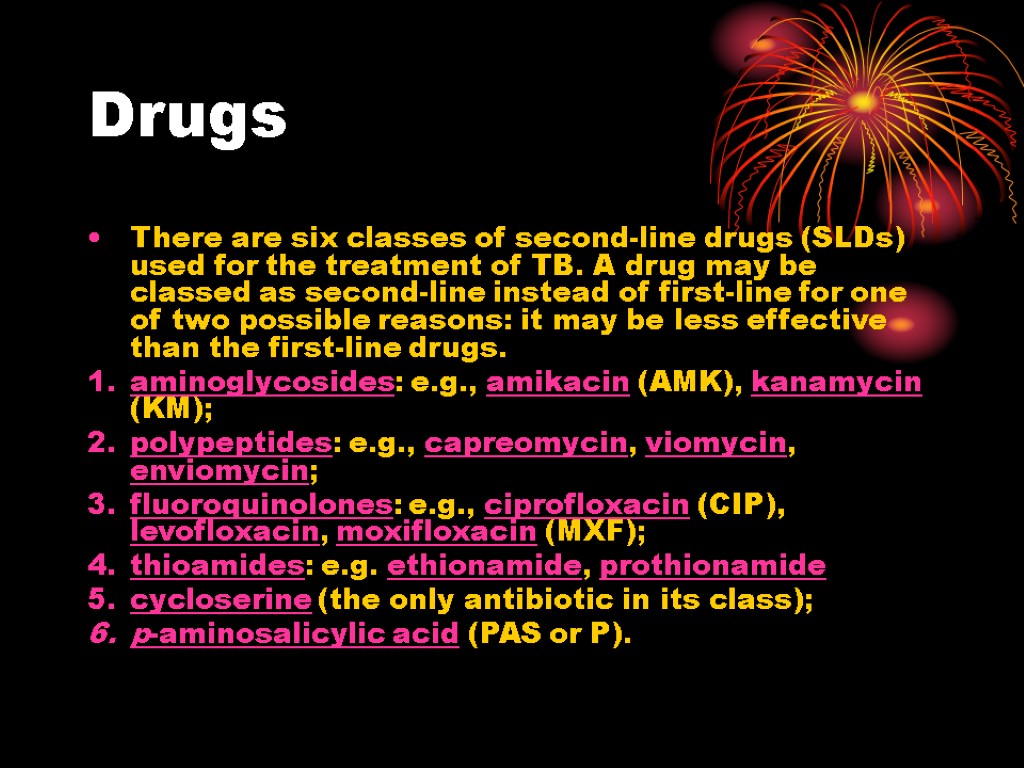 Drugs

• There are six classes of second-line drugs (SLDs) used for the treatment of TB. A drug may be classed as second-line instead of first-line for one of two possible reasons: it may be less effective than the first-line drugs.

1. aminoglycosides: e.g., amikacin (AMK), kanamycin (KM);
2. polypeptides: e.g., capreomycin, viomycin, enviomycin;
3. fluoroquinolones: e.g., ciprofloxacin (CIP), levofloxacin, moxifloxacin (MXF);
4. thioamides: e.g. ethionamide, prothionamide
5. cycloserine (the only antibiotic in its class);
6. p-aminosalicylic acid (PAS or P).